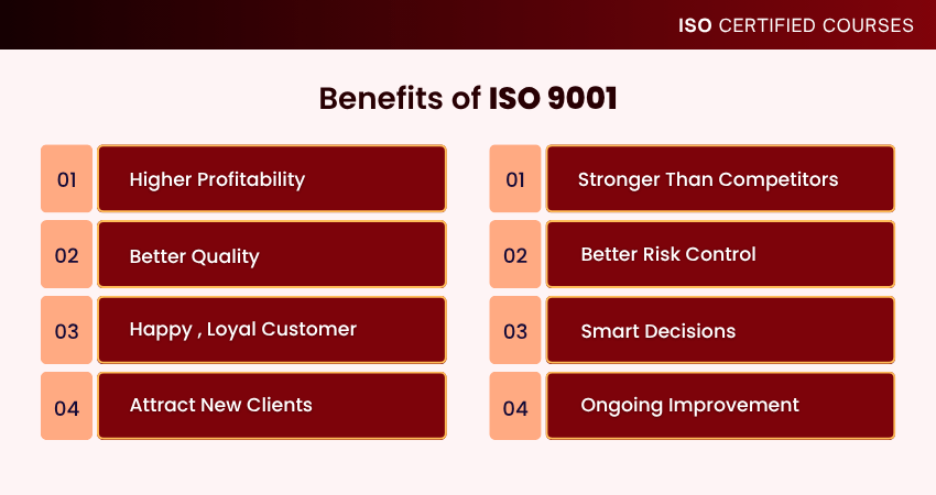 ISO CERTIFIED COURSES

Benefits of ISO 9001

01 Higher Profitability

02 Better Quality

03 Happy , Loyal Customer

04 Attract New Clients

01 Stronger Than Competitors

02 Better Risk Control

03 Smart Decisions

04 Ongoing Improvement